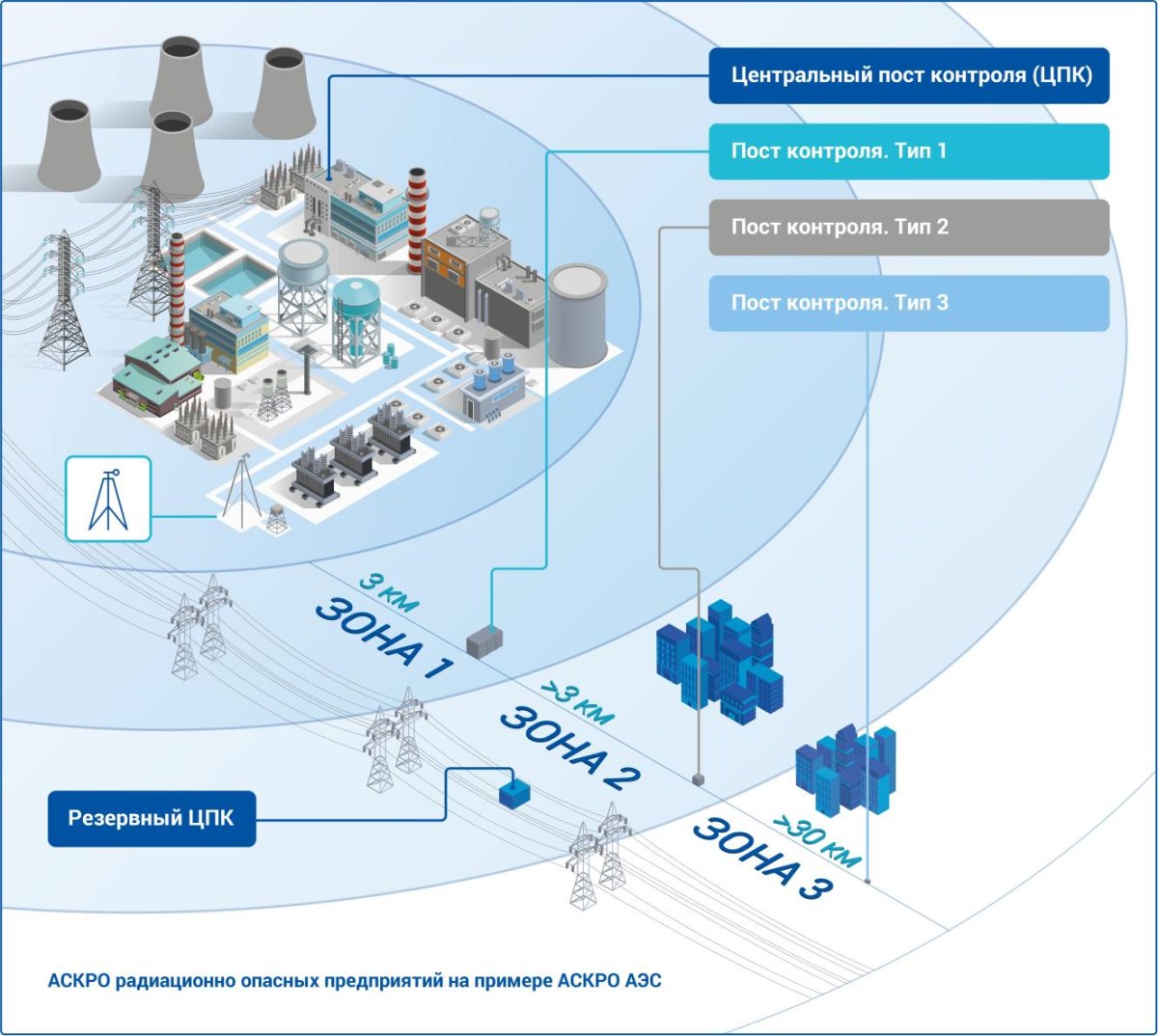 Центральный пост контроля (ЦПК)

Пост контроля. Тип 1

Пост контроля. Тип 2

Пост контроля. Тип 3

3 км
ЗОНА 1

>3 км
ЗОНА 2

>30 км
ЗОНА 3

Резервный ЦПК

АСКРО радиационно опасных предприятий на примере АСКРО АЭС